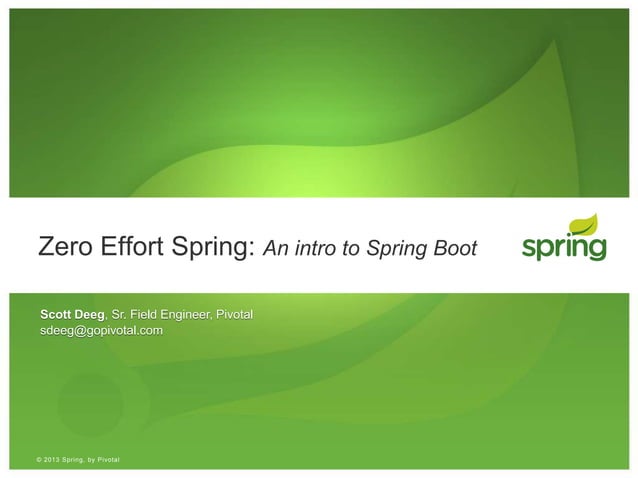 Zero Effort Spring: An intro to Spring Boot

spring

Scott Deeg, Sr. Field Engineer, Pivotal
sdeeg@gopivotal.com

© 2013 Spring, by Pivotal